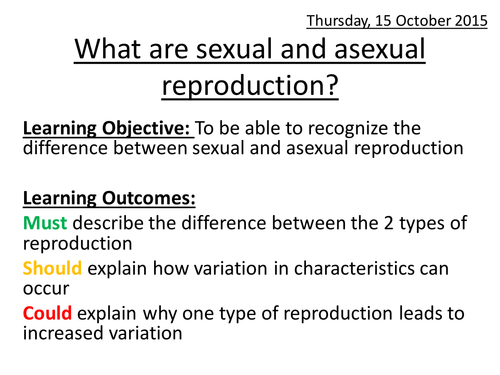 Thursday, 15 October 2015

What are sexual and asexual reproduction?

Learning Objective: To be able to recognize the difference between sexual and asexual reproduction

Learning Outcomes:

Must describe the difference between the 2 types of reproduction

Should explain how variation in characteristics can occur

Could explain why one type of reproduction leads to increased variation